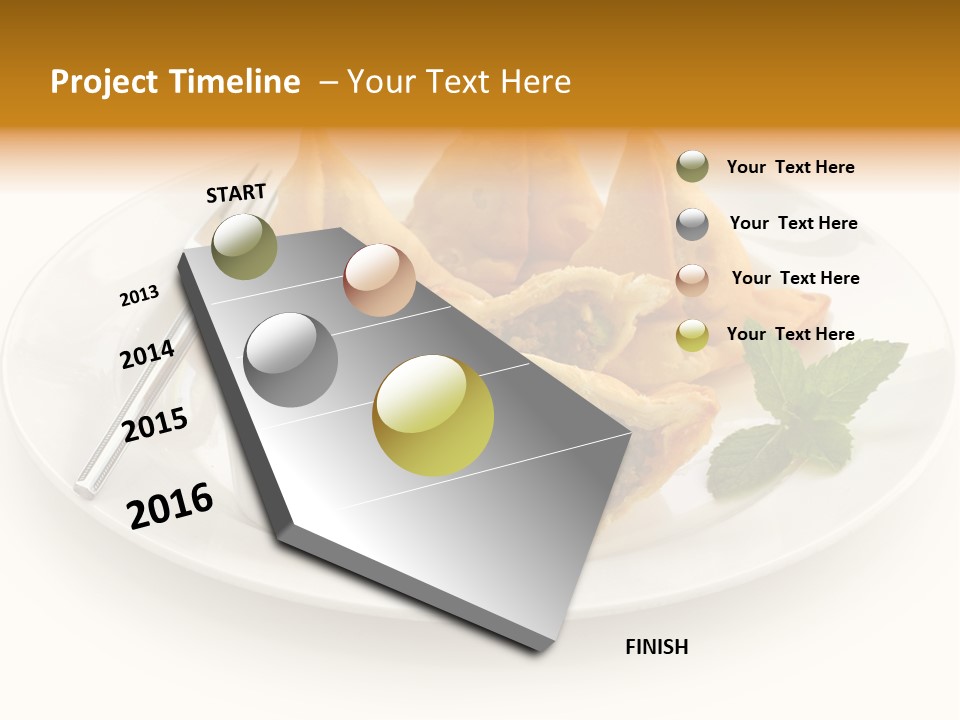 Project Timeline – Your Text Here

START

2013

2014

2015

2016

FINISH

Your Text Here

Your Text Here

Your Text Here

Your Text Here